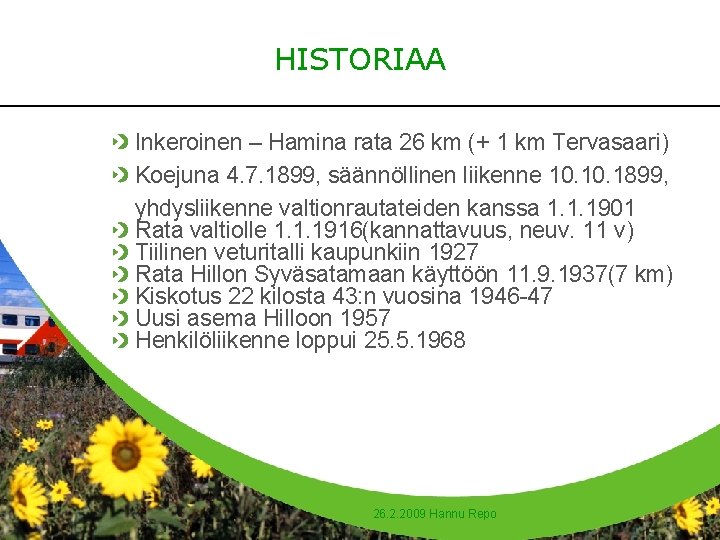 HISTORIAA

Inkeroinen – Hamina rata 26 km (+ 1 km Tervasaari)

Koejuna 4.7.1899, säännöllinen liikenne 10.10.1899, yhdysliikenne valtionrautateiden kanssa 1.1.1901

Rata valtiolle 1.1.1916(kannattavuus, neuv. 11 v)

Tiilinen veturitalli kaupunkiin 1927

Rata Hillon Syväsatamaan käyttöön 11.9.1937(7 km)

Kiskotus 22 kilosta 43:n vuosina 1946-47

Uusi asema Hilloon 1957

Henkilöliikenne loppui 25.5.1968

26.2.2009 Hannu Repo